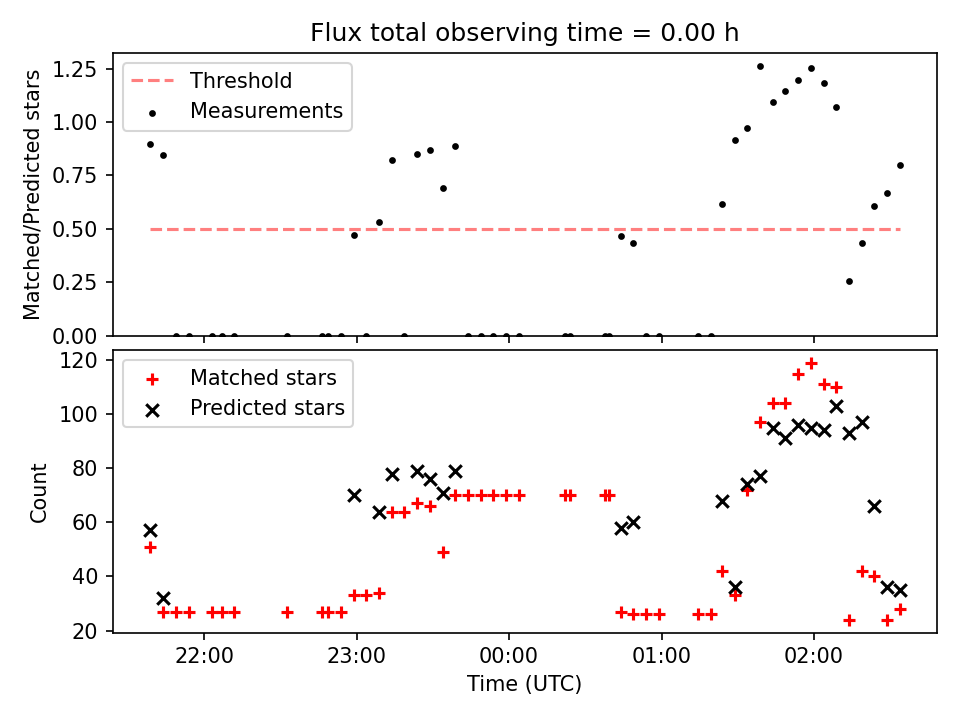 Flux total observing time = 0.00 h

Threshold
Measurements

Matched/Predicted stars

1.25
1.00
0.75
0.50
0.25
0.00

Matched stars
Predicted stars

Count

120
100
80
60
40
20

22:00
23:00
00:00
01:00
02:00

Time (UTC)